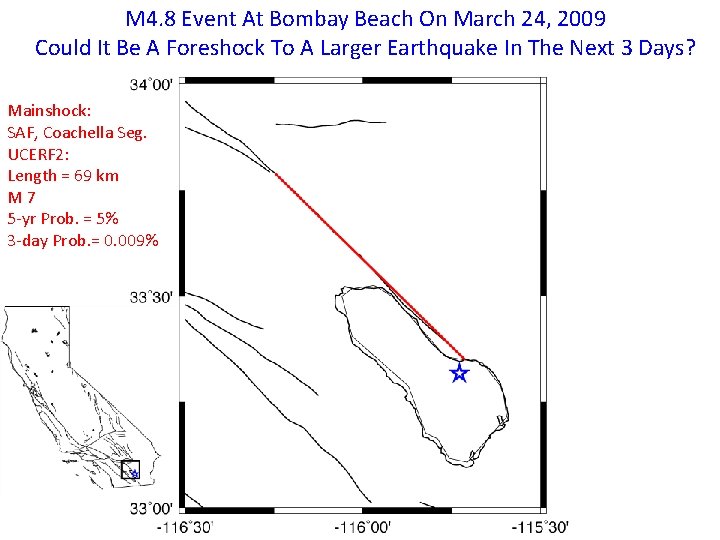 M4.8 Event At Bombay Beach On March 24, 2009
Could It Be A Foreshock To A Larger Earthquake In The Next 3 Days?

Mainshock:
SAF, Coachella Seg.
UCERF2:
Length = 69 km
M 7
5-yr Prob. = 5%
3-day Prob.= 0.009%

34°00'
33°30'
33°00'
-116°30'
-116°00'
-115°30'